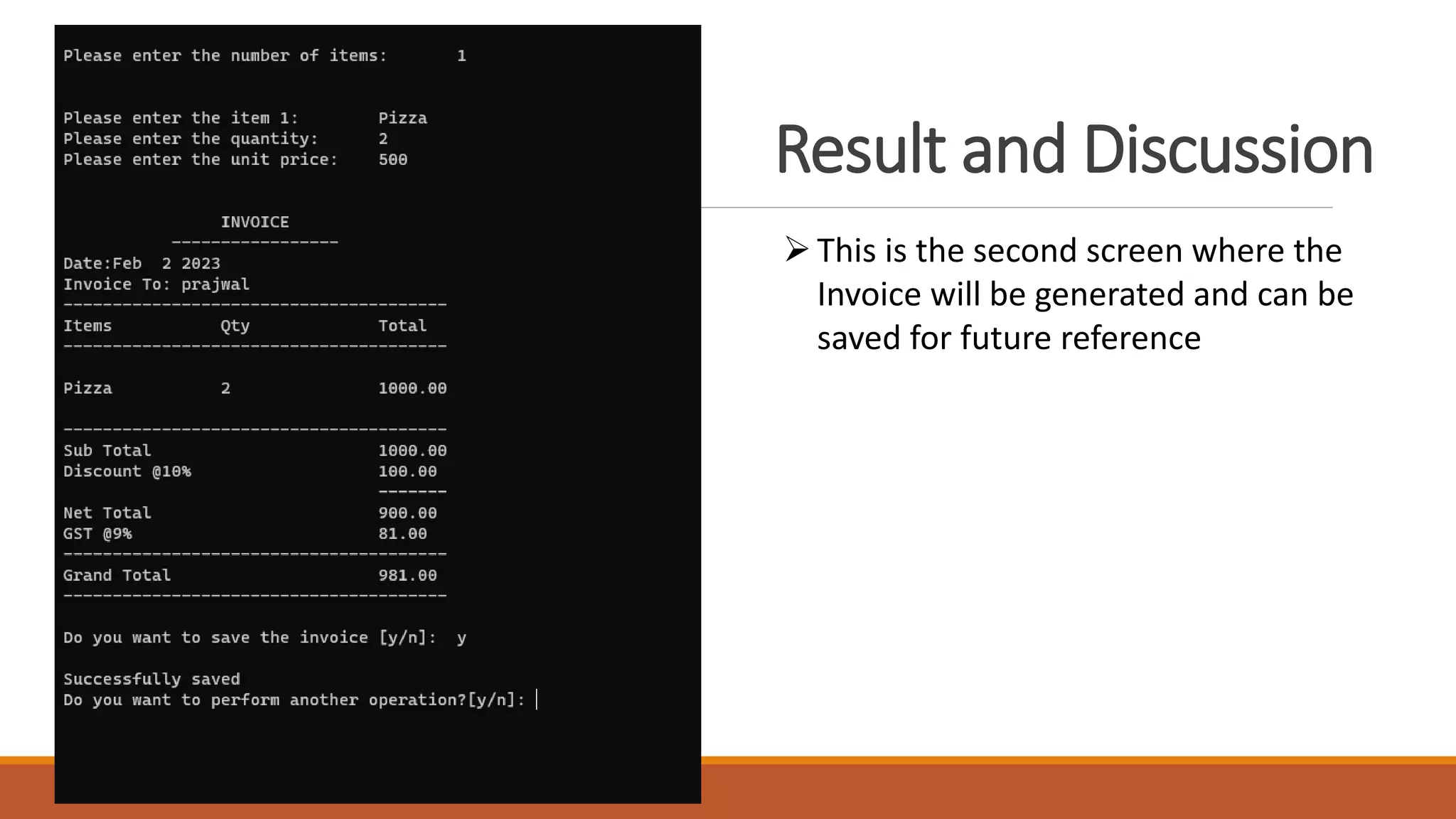 Please enter the number of items: 1

Please enter the item 1: Pizza
Please enter the quantity: 2
Please enter the unit price: 500

INVOICE
-----------------
Date:Feb 2 2023
Invoice To: prajwal
---------------------------------------
Items Qty Total
---------------------------------------

Pizza 2 1000.00

---------------------------------------
Sub Total 1000.00
Discount @10% 100.00
-------
Net Total 900.00
GST @9% 81.00
---------------------------------------
Grand Total 981.00
---------------------------------------

Do you want to save the invoice [y/n]: y

Successfully saved
Do you want to perform another operation?[y/n]:

Result and Discussion

➢ This is the second screen where the Invoice will be generated and can be saved for future reference